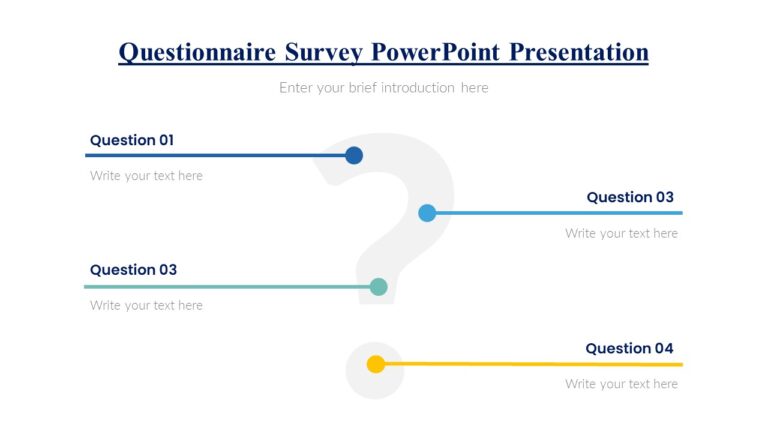 Questionnaire Survey PowerPoint Presentation

Enter your brief introduction here

Question 01

Write your text here

Question 03

Write your text here

Question 03

Write your text here

Question 04

Write your text here